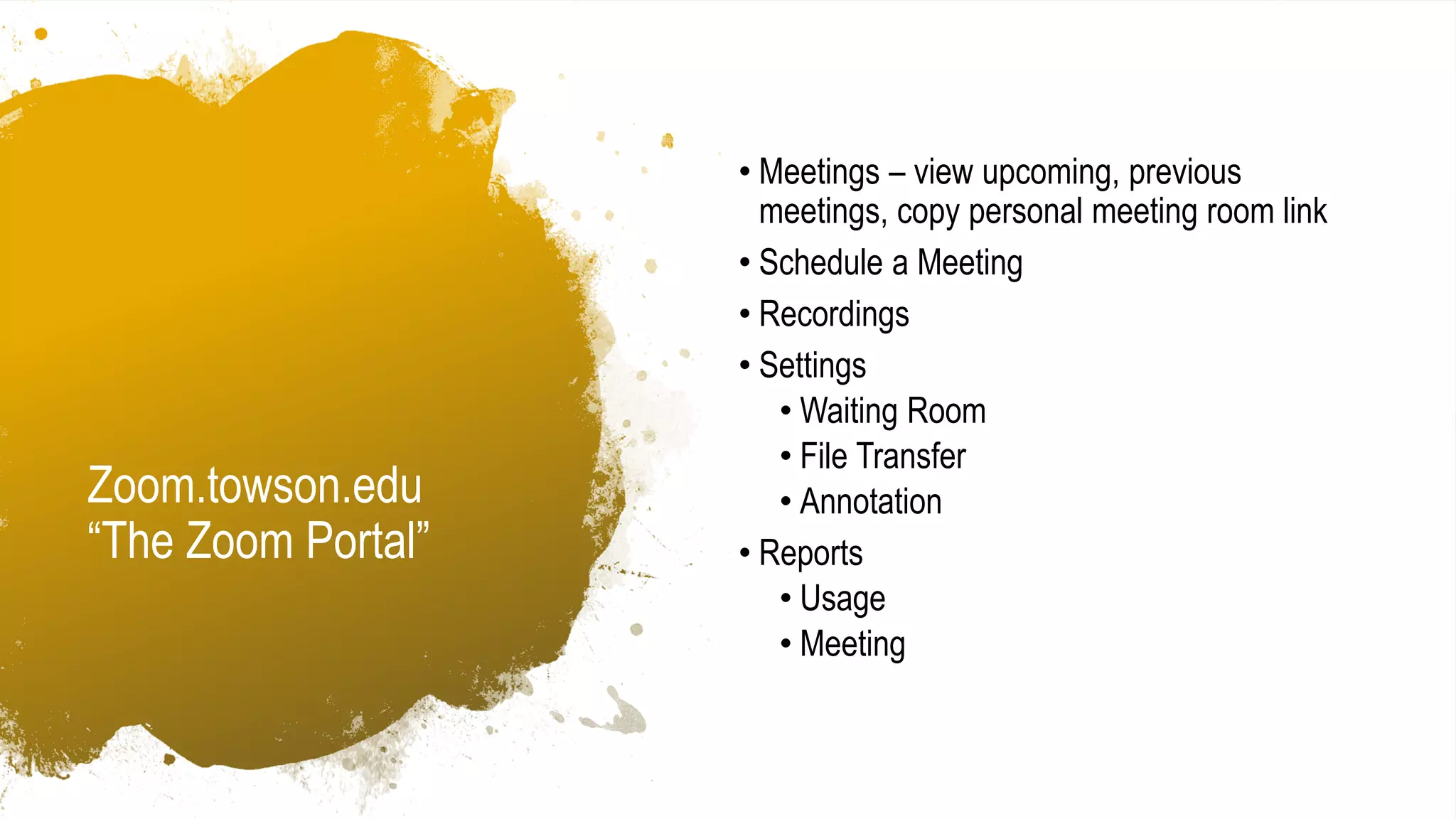 Zoom.towson.edu
“The Zoom Portal”

• Meetings – view upcoming, previous meetings, copy personal meeting room link
• Schedule a Meeting
• Recordings
• Settings
  • Waiting Room
  • File Transfer
  • Annotation
• Reports
  • Usage
  • Meeting